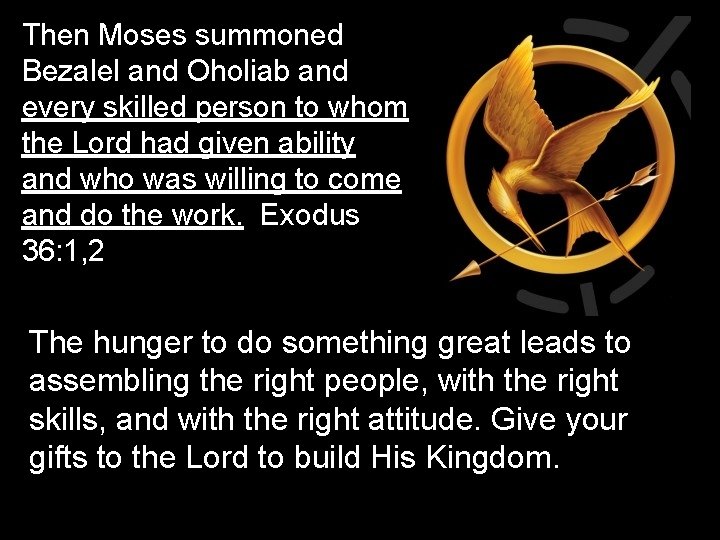 Then Moses summoned Bezalel and Oholiab and every skilled person to whom the Lord had given ability and who was willing to come and do the work. Exodus 36:1,2

The hunger to do something great leads to assembling the right people, with the right skills, and with the right attitude. Give your gifts to the Lord to build His Kingdom.